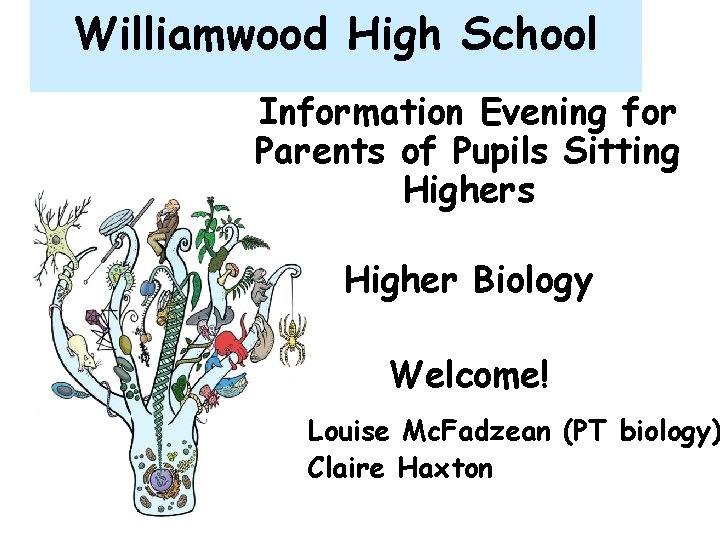 Williamwood High School

Information Evening for Parents of Pupils Sitting Highers

Higher Biology

Welcome!

Louise McFadzean (PT biology)
Claire Haxton